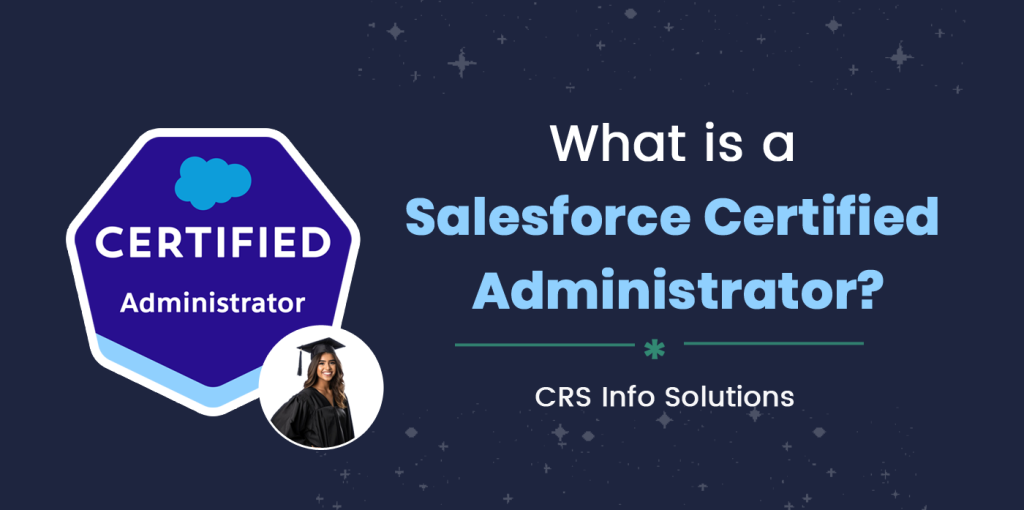 CERTIFIED

Administrator

What is a Salesforce Certified Administrator?

CRS Info Solutions